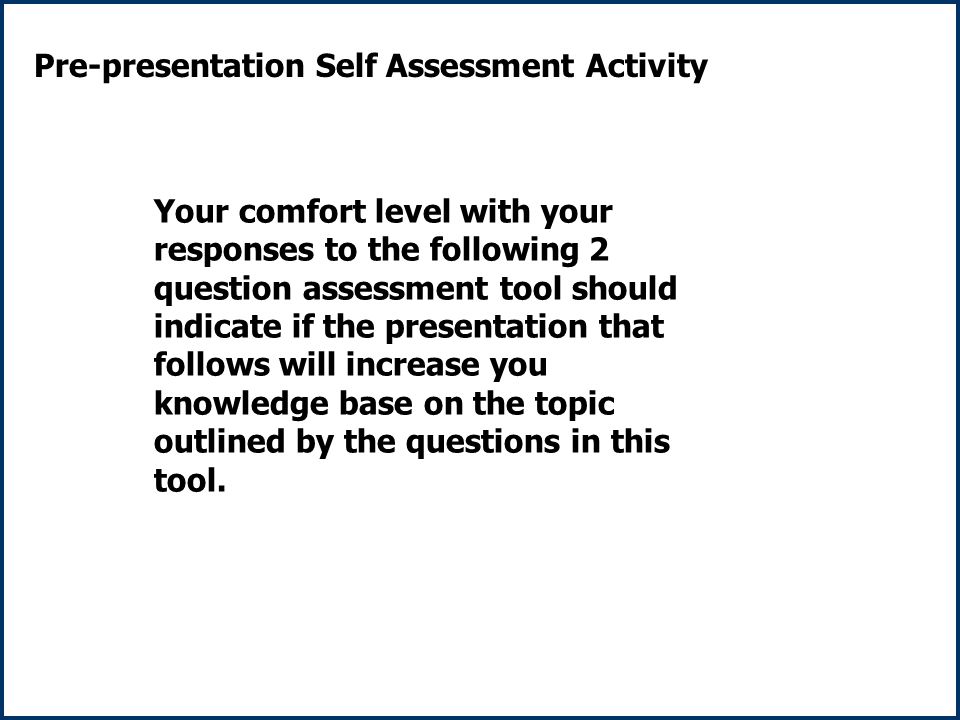 Pre-presentation Self Assessment Activity

Your comfort level with your responses to the following 2 question assessment tool should indicate if the presentation that follows will increase you knowledge base on the topic outlined by the questions in this tool.